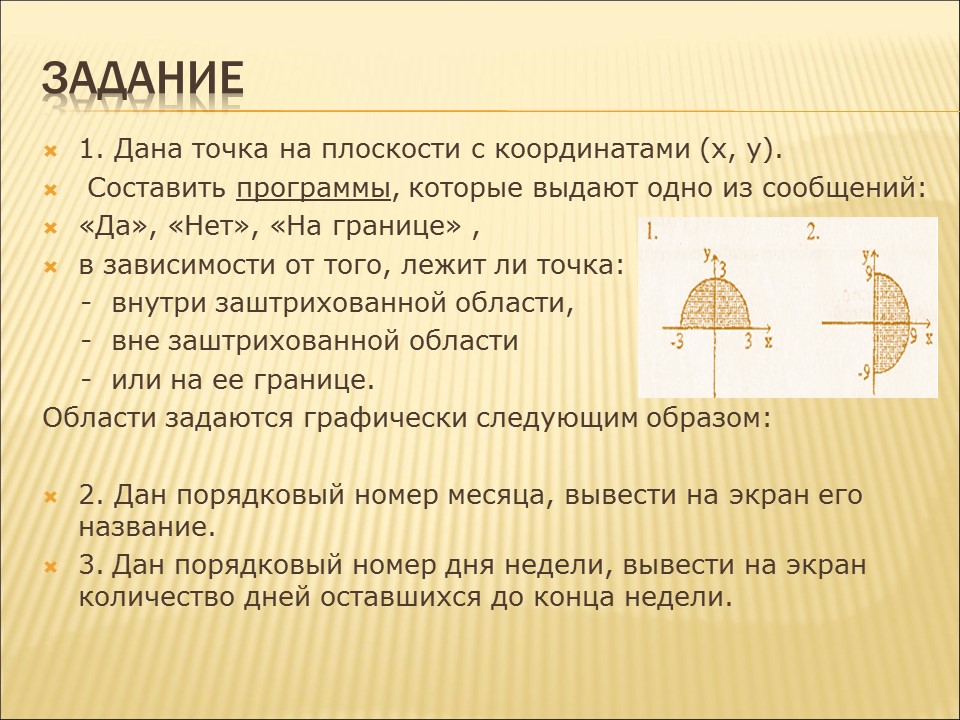 ЗАДАНИЕ

1. Дана точка на плоскости с координатами (x, y).

Составить программы, которые выдают одно из сообщений:

«Да», «Нет», «На границе» ,

в зависимости от того, лежит ли точка:

- внутри заштрихованной области,

- вне заштрихованной области

- или на ее границе.

Области задаются графически следующим образом:

1. y 3 -3 3 x

2. y 9 9 x -9

2. Дан порядковый номер месяца, вывести на экран его название.

3. Дан порядковый номер дня недели, вывести на экран количество дней оставшихся до конца недели.